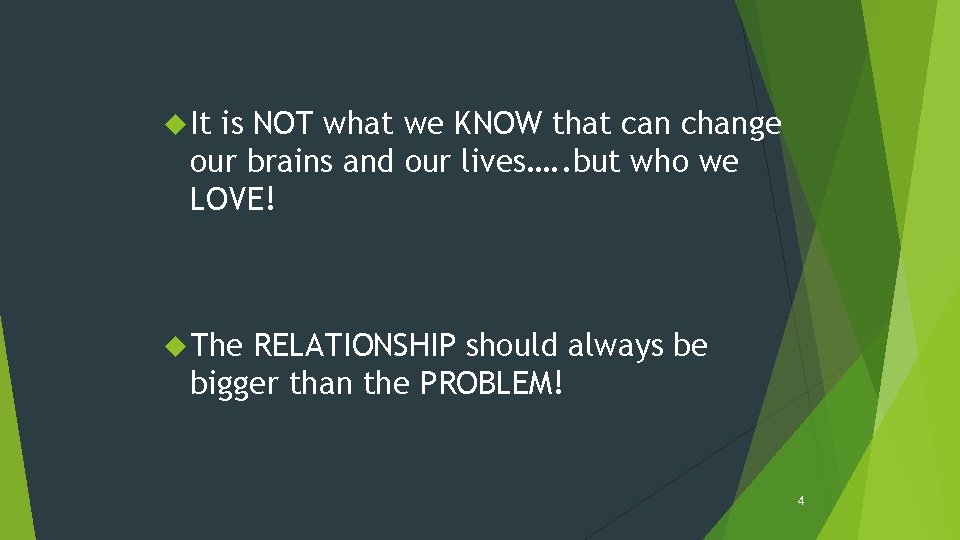 It is NOT what we KNOW that can change our brains and our lives…..but who we LOVE!

The RELATIONSHIP should always be bigger than the PROBLEM!

4